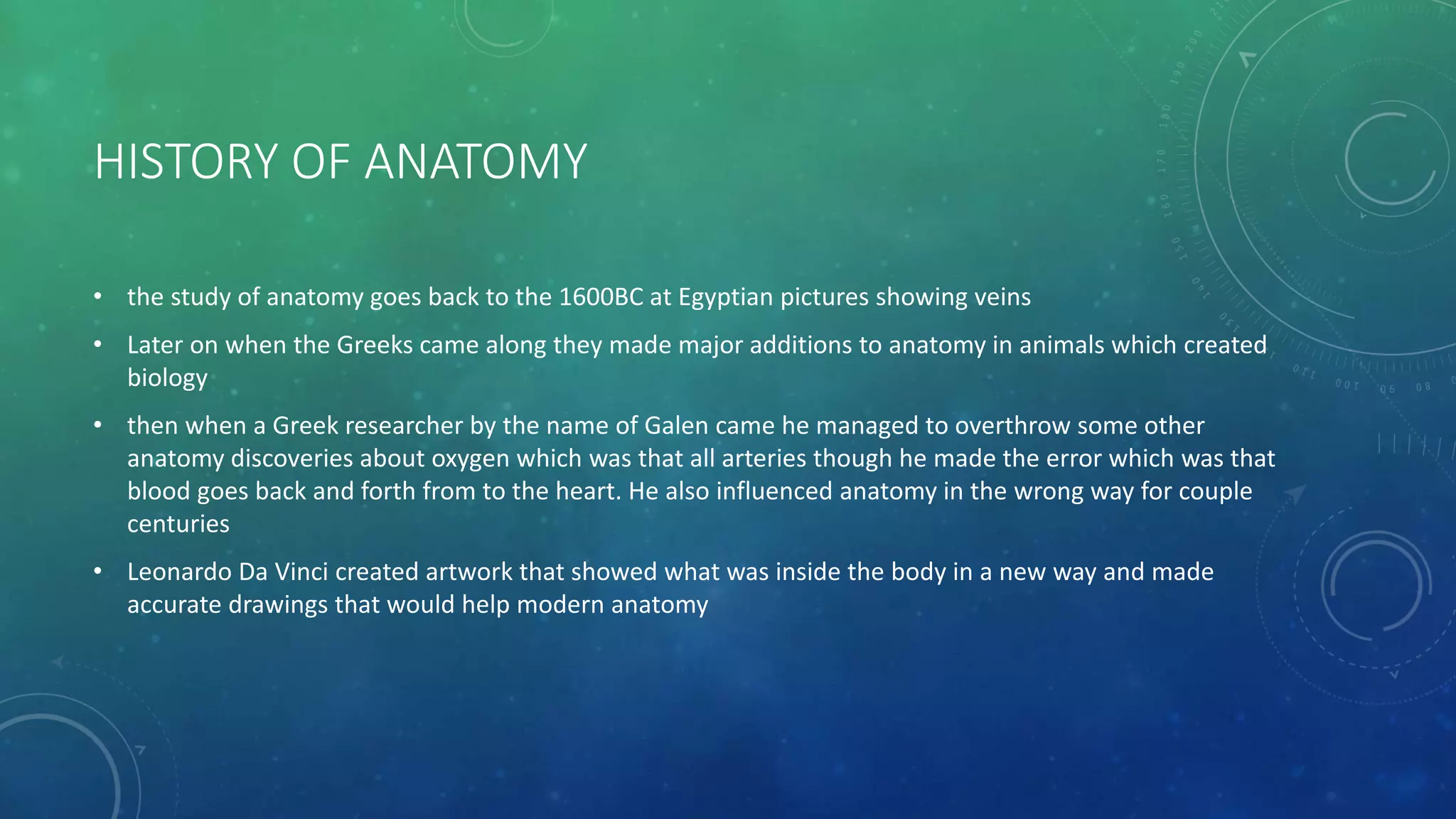 HISTORY OF ANATOMY

• the study of anatomy goes back to the 1600BC at Egyptian pictures showing veins

• Later on when the Greeks came along they made major additions to anatomy in animals which created biology

• then when a Greek researcher by the name of Galen came he managed to overthrow some other anatomy discoveries about oxygen which was that all arteries though he made the error which was that blood goes back and forth from to the heart. He also influenced anatomy in the wrong way for couple centuries

• Leonardo Da Vinci created artwork that showed what was inside the body in a new way and made accurate drawings that would help modern anatomy